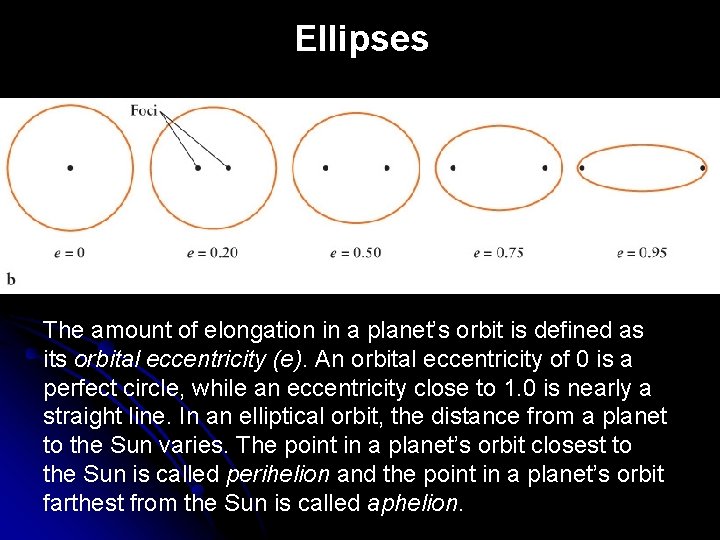 Ellipses

Foci

$e = 0$

$e = 0.20$

$e = 0.50$

$e = 0.75$

$e = 0.95$

b

The amount of elongation in a planet's orbit is defined as its orbital eccentricity (e). An orbital eccentricity of 0 is a perfect circle, while an eccentricity close to 1.0 is nearly a straight line. In an elliptical orbit, the distance from a planet to the Sun varies. The point in a planet's orbit closest to the Sun is called perihelion and the point in a planet's orbit farthest from the Sun is called aphelion.